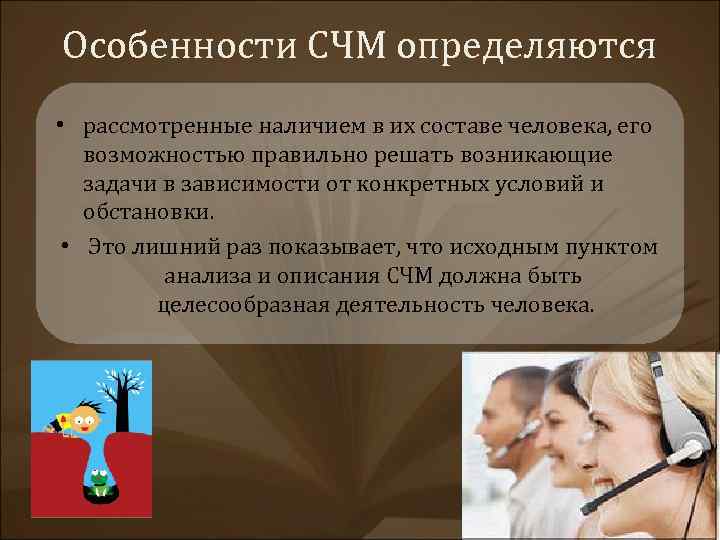 Особенности СЧМ определяются

• рассмотренные наличием в их составе человека, его возможностью правильно решать возникающие задачи в зависимости от конкретных условий и обстановки.

• Это лишний раз показывает, что исходным пунктом анализа и описания СЧМ должна быть целесообразная деятельность человека.